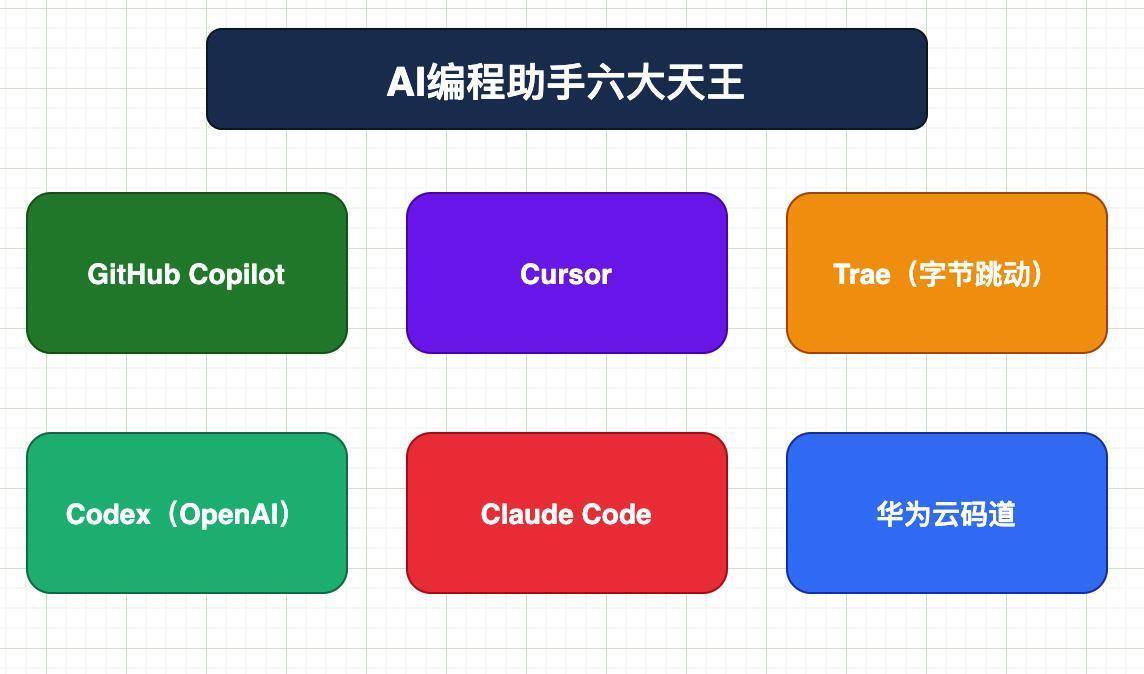 AI编程助手六大天王

GitHub Copilot

Cursor

Trae（字节跳动）

Codex（OpenAI）

Claude Code

华为云码道